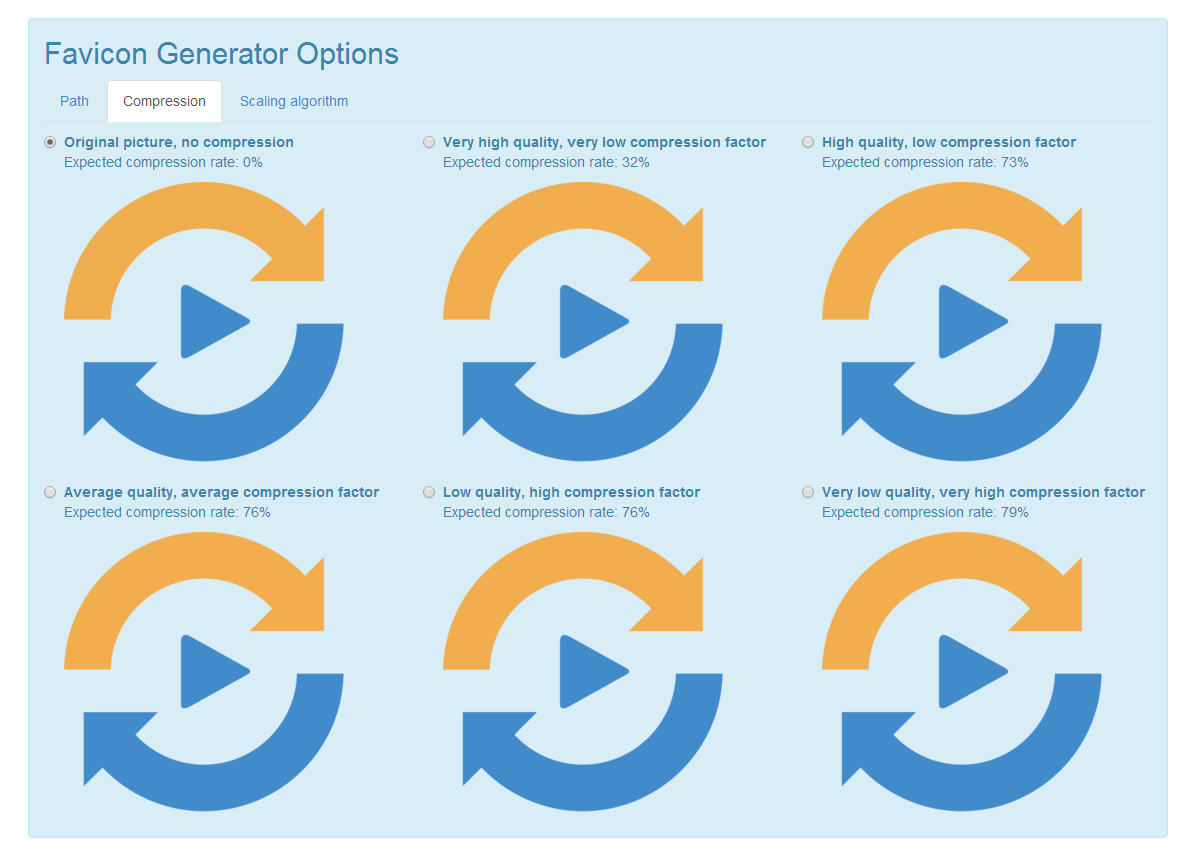 Favicon Generator Options

Path
Compression
Scaling algorithm

Original picture, no compression
Expected compression rate: 0%

Very high quality, very low compression factor
Expected compression rate: 32%

High quality, low compression factor
Expected compression rate: 73%

Average quality, average compression factor
Expected compression rate: 76%

Low quality, high compression factor
Expected compression rate: 76%

Very low quality, very high compression factor
Expected compression rate: 79%